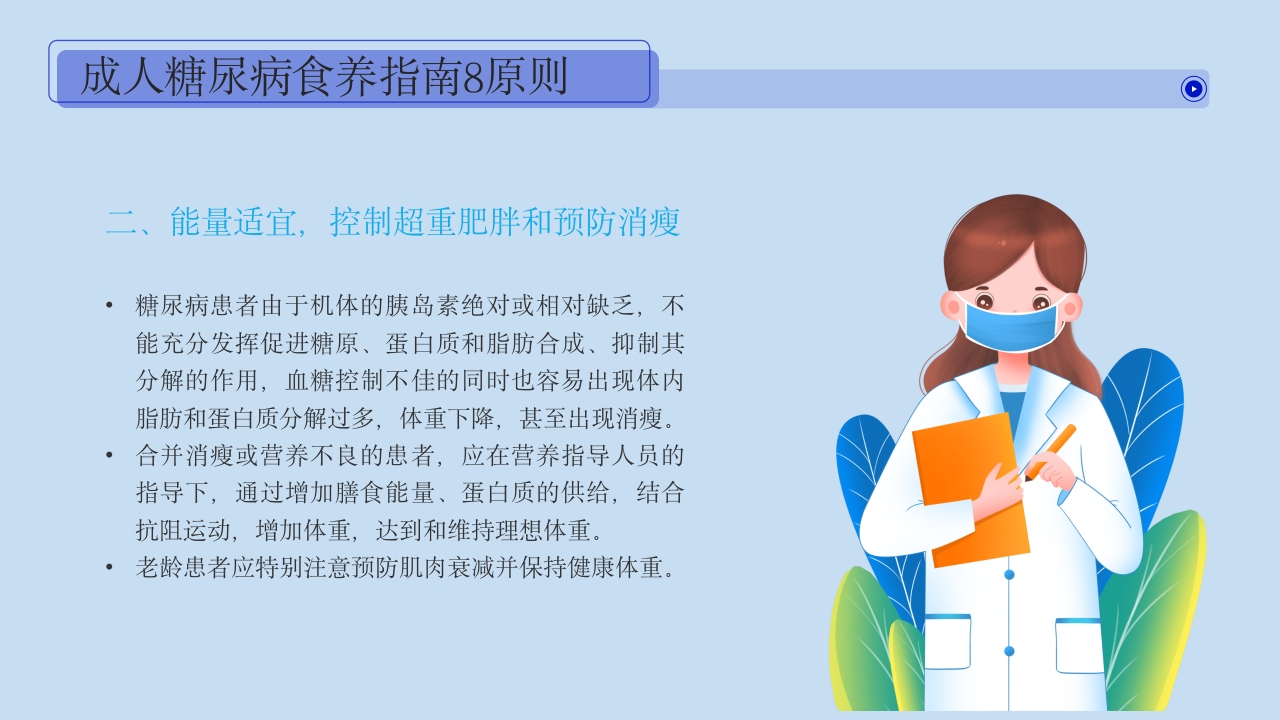 成人糖尿病食养指南8原则

二、能量适宜，控制超重肥胖和预防消瘦

• 糖尿病患者由于机体的胰岛素绝对或相对缺乏，不能充分发挥促进糖原、蛋白质和脂肪合成、抑制其分解的作用，血糖控制不佳的同时也容易出现体内脂肪和蛋白质分解过多，体重下降，甚至出现消瘦。
• 合并消瘦或营养不良的患者，应在营养指导人员的指导下，通过增加膳食能量、蛋白质的供给，结合抗阻运动，增加体重，达到和维持理想体重。
• 老龄患者应特别注意预防肌肉衰减并保持健康体重。